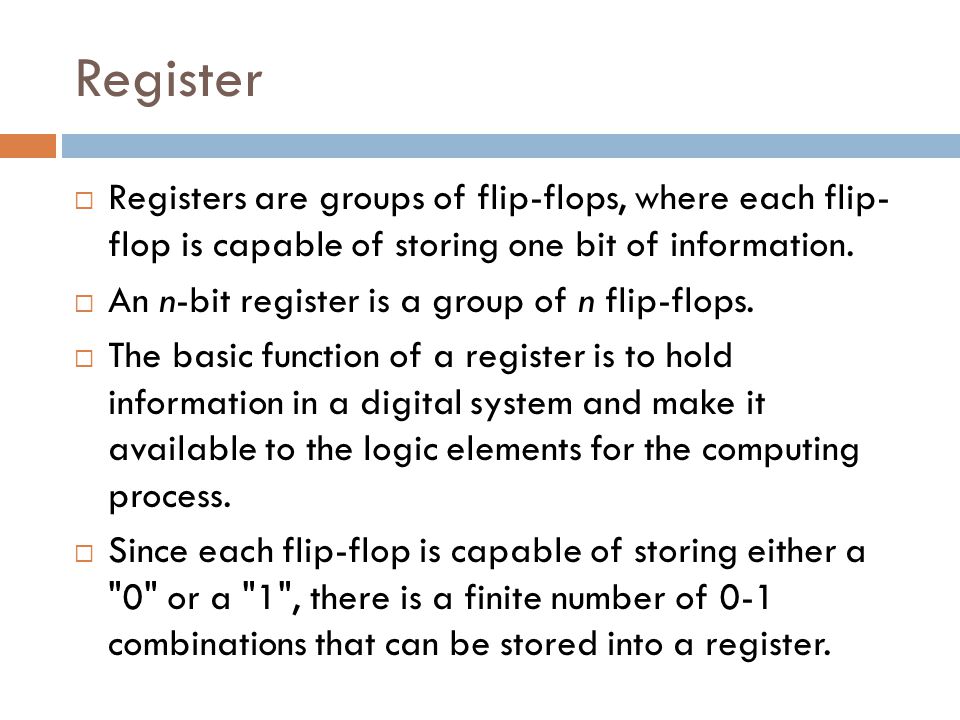 Register

□ Registers are groups of flip-flops, where each flip-flop is capable of storing one bit of information.

□ An n-bit register is a group of n flip-flops.

□ The basic function of a register is to hold information in a digital system and make it available to the logic elements for the computing process.

□ Since each flip-flop is capable of storing either a "0" or a "1", there is a finite number of 0-1 combinations that can be stored into a register.